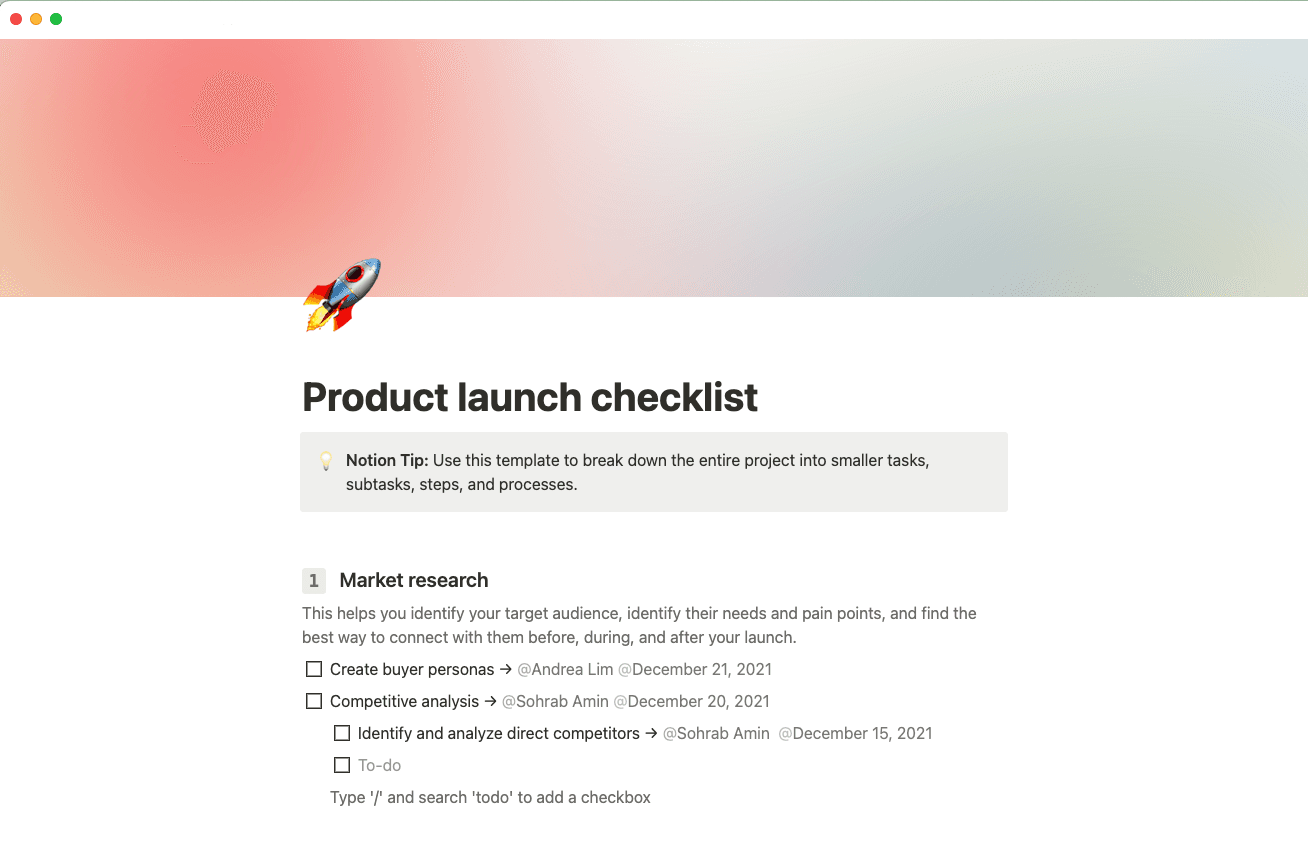 Product launch checklist

Notion Tip: Use this template to break down the entire project into smaller tasks, subtasks, steps, and processes.

1 Market research

This helps you identify your target audience, identify their needs and pain points, and find the best way to connect with them before, during, and after your launch.

☐ Create buyer personas → @Andrea Lim @December 21, 2021

☐ Competitive analysis → @Sohrab Amin @December 20, 2021

☐ Identify and analyze direct competitors → @Sohrab Amin @December 15, 2021

☐ To-do

Type '/' and search 'todo' to add a checkbox